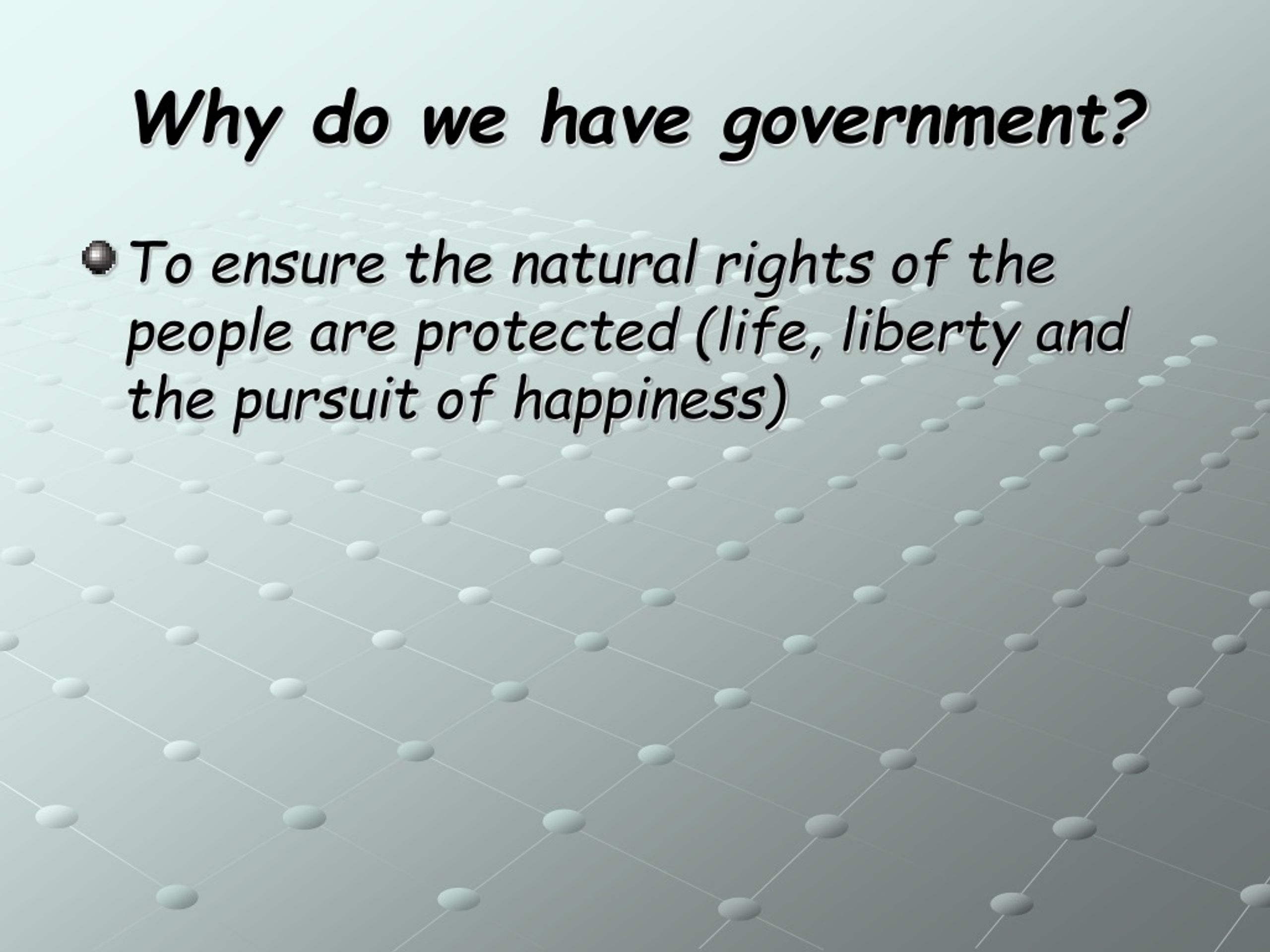 Why do we have government?

To ensure the natural rights of the people are protected (life, liberty and the pursuit of happiness)